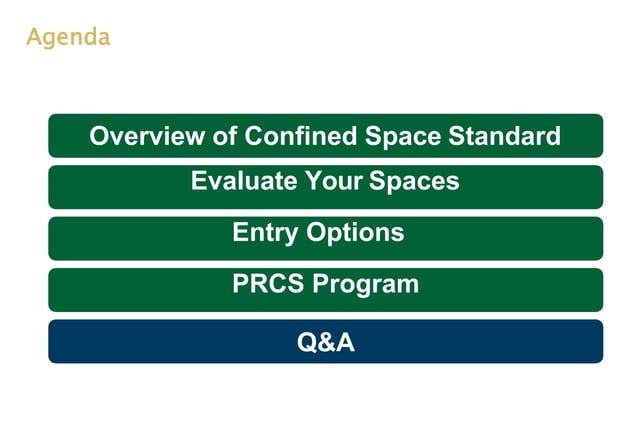 Agenda

Overview of Confined Space Standard

Evaluate Your Spaces

Entry Options

PRCS Program

Q&A